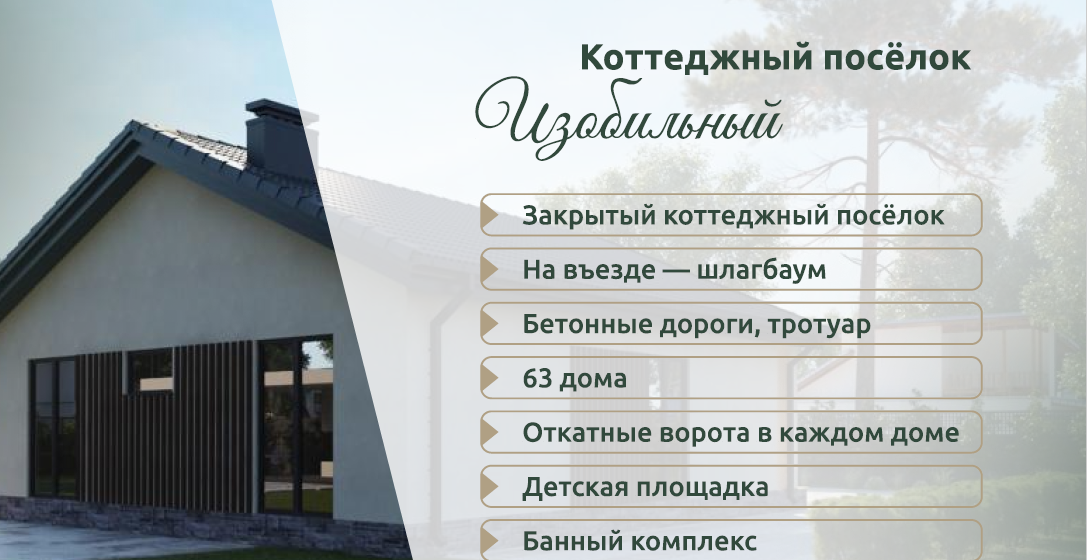 Коттеджный посёлок

Изобильный

Закрытый коттеджный посёлок

На въезде — шлагбаум

Бетонные дороги, тротуар

63 дома

Откатные ворота в каждом доме

Детская площадка

Банный комплекс